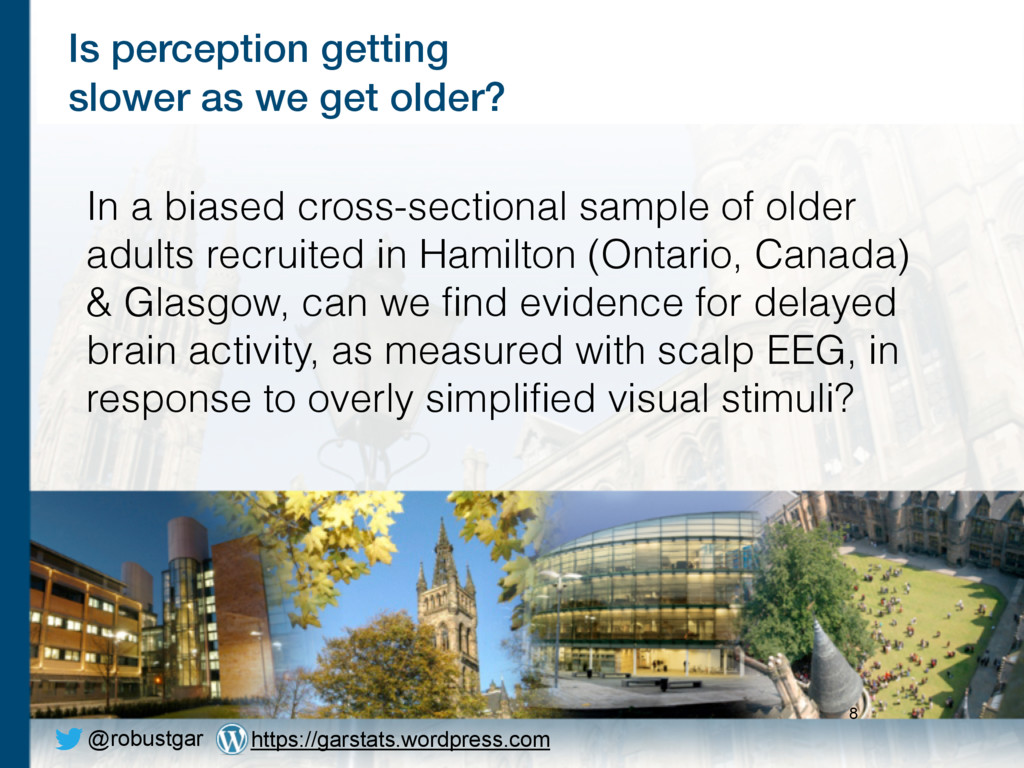 Is perception getting slower as we get older?

In a biased cross-sectional sample of older adults recruited in Hamilton (Ontario, Canada) & Glasgow, can we find evidence for delayed brain activity, as measured with scalp EEG, in response to overly simplified visual stimuli?

8

@robustgar https://garstats.wordpress.com